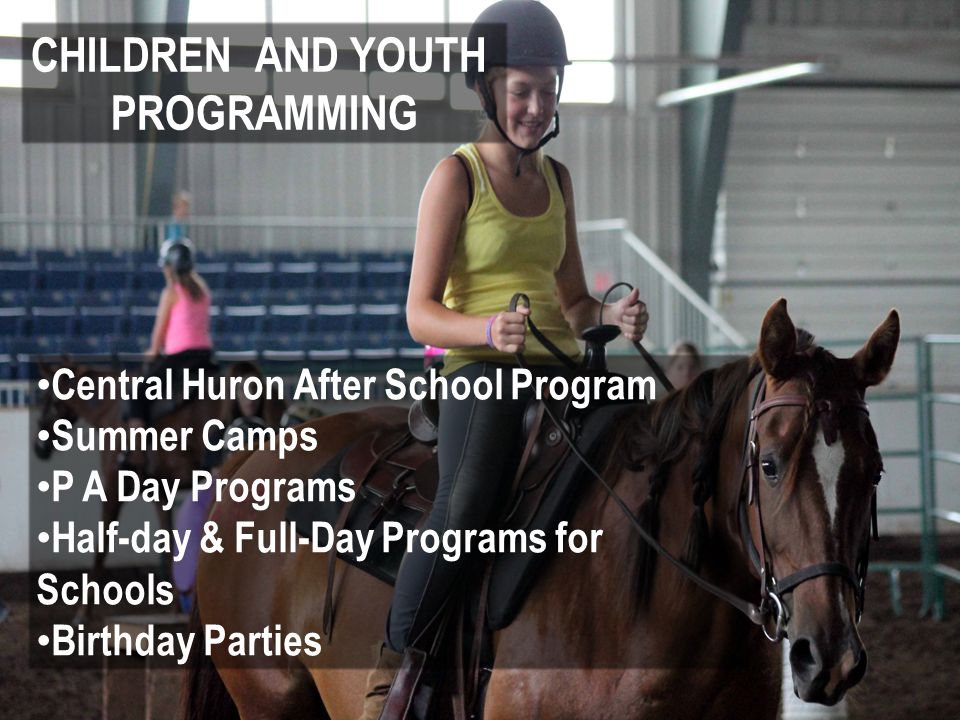 CHILDREN AND YOUTH PROGRAMMING

•Central Huron After School Program
•Summer Camps
•P A Day Programs
•Half-day & Full-Day Programs for Schools
•Birthday Parties